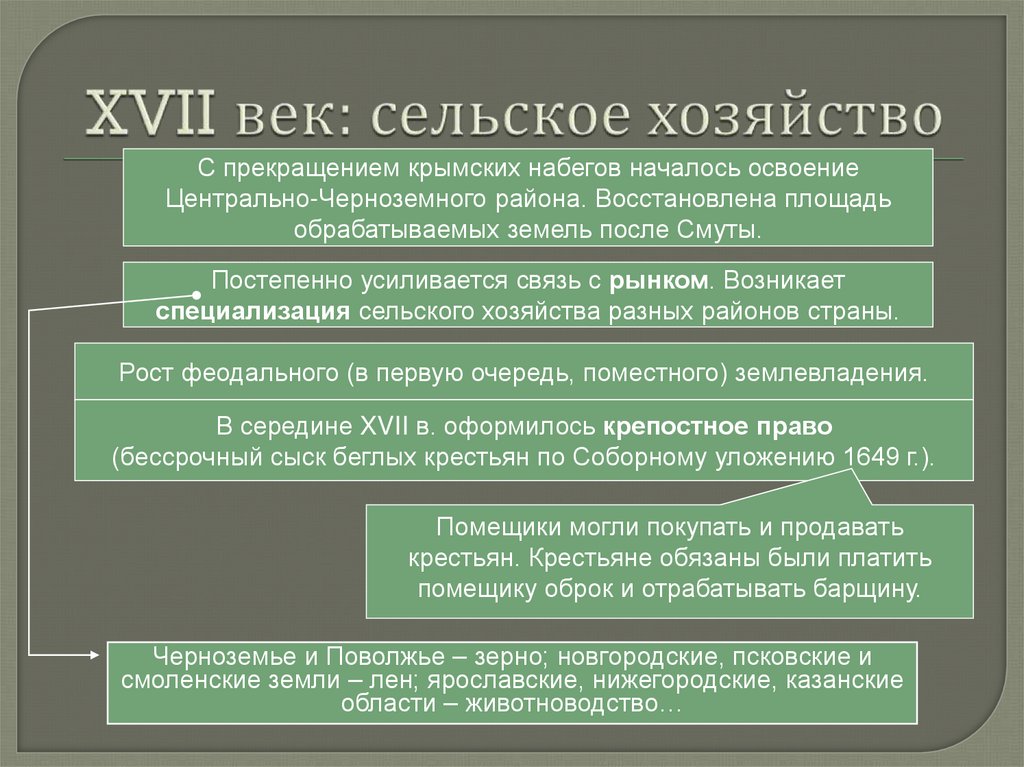 XVII век: сельское хозяйство

С прекращением крымских набегов началось освоение Центрально-Черноземного района. Восстановлена площадь обрабатываемых земель после Смуты.

Постепенно усиливается связь с рынком. Возникает специализация сельского хозяйства разных районов страны.

Рост феодального (в первую очередь, поместного) землевладения.

В середине XVII в. оформилось крепостное право (бессрочный сыск беглых крестьян по Соборному уложению 1649 г.).

Помещики могли покупать и продавать крестьян. Крестьяне обязаны были платить помещику оброк и отрабатывать барщину.

Черноземье и Поволжье – зерно; новгородские, псковские и смоленские земли – лен; ярославские, нижегородские, казанские области – животноводство…